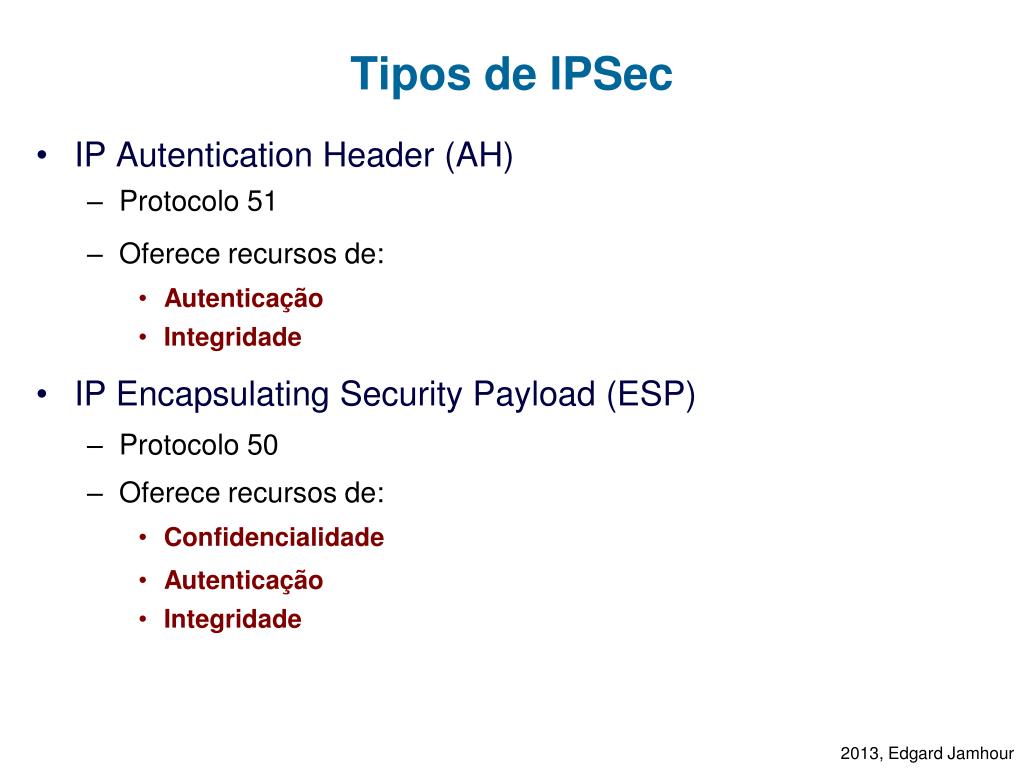 Tipos de IPSec

• IP Autentication Header (AH)
  – Protocolo 51
  – Oferece recursos de:
    • Autenticação
    • Integridade

• IP Encapsulating Security Payload (ESP)
  – Protocolo 50
  – Oferece recursos de:
    • Confidencialidade
    • Autenticação
    • Integridade

2013, Edgard Jamhour